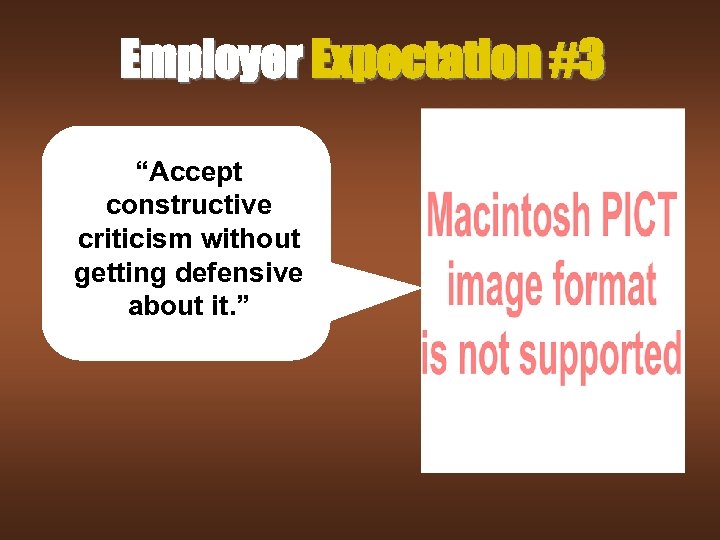 Employer Expectation #3

“Accept constructive criticism without getting defensive about it.”

Macintosh PICT image format is not supported